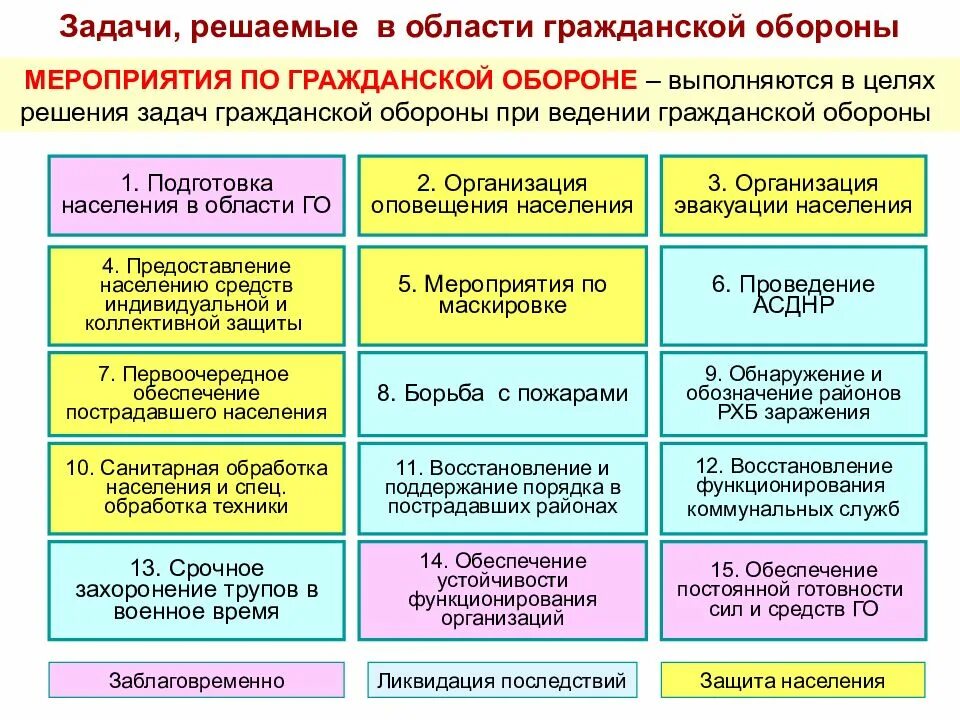 Задачи, решаемые в области гражданской обороны

МЕРОПРИЯТИЯ ПО ГРАЖДАНСКОЙ ОБОРОНЕ – выполняются в целях решения задач гражданской обороны при ведении гражданской обороны

1. Подготовка населения в области ГО

2. Организация оповещения населения

3. Организация эвакуации населения

4. Предоставление населению средств индивидуальной и коллективной защиты

5. Мероприятия по маскировке

6. Проведение АСДНР

7. Первоочередное обеспечение пострадавшего населения

8. Борьба с пожарами

9. Обнаружение и обозначение районов РХБ заражения

10. Санитарная обработка населения и спец. обработка техники

11. Восстановление и поддержание порядка в пострадавших районах

12. Восстановление функционирования коммунальных служб

13. Срочное захоронение трупов в военное время

14. Обеспечение устойчивости функционирования организаций

15. Обеспечение постоянной готовности сил и средств ГО

Заблаговременно

Ликвидация последствий

Защита населения